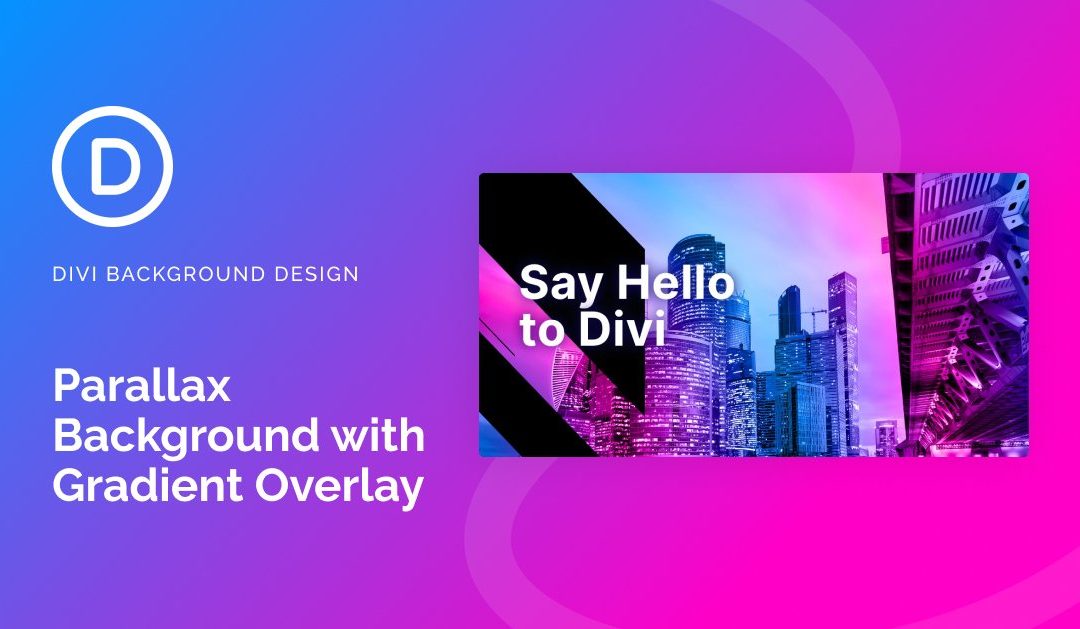 D

DIVI BACKGROUND DESIGN

Parallax Background with Gradient Overlay

Say Hello to Divi